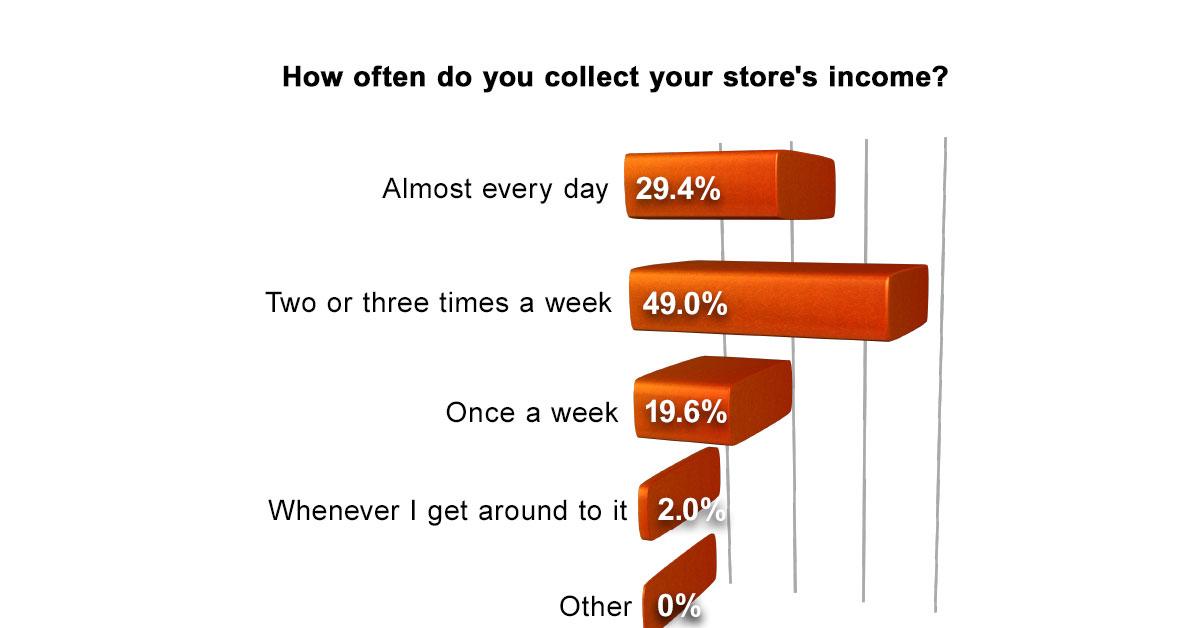 How often do you collect your store's income?

Almost every day 29.4%

Two or three times a week 49.0%

Once a week 19.6%

Whenever I get around to it 2.0%

Other 0%